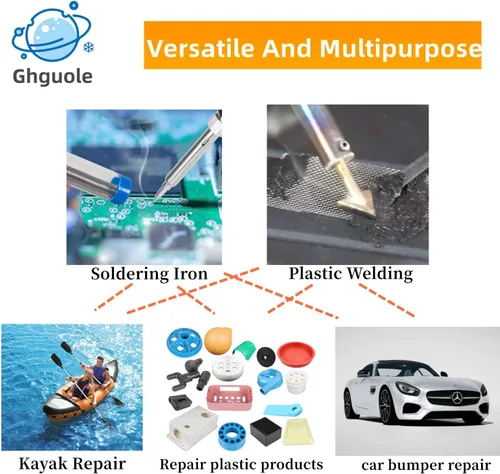 Ghguole

Versatile And Multipurpose

Soldering Iron

Plastic Welding

Kayak Repair

Repair plastic products

car bumper repair